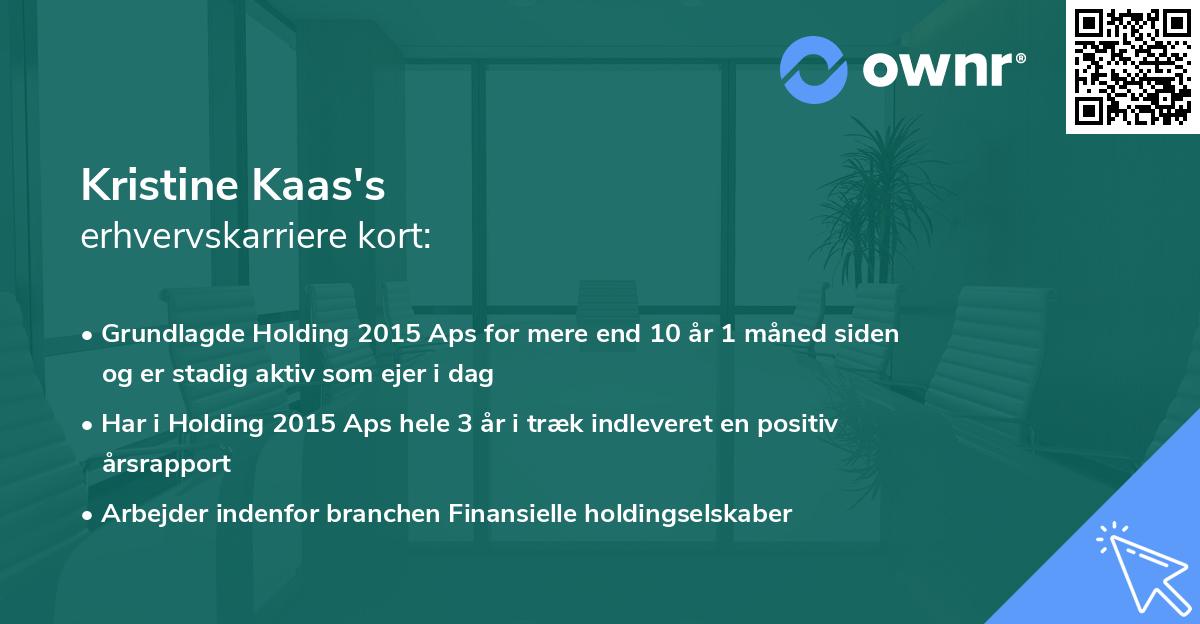 ownr®

Kristine Kaas's
erhvervskarriere kort:

• Grundlagde Holding 2015 Aps for mere end 10 år 1 måned siden og er stadig aktiv som ejer i dag
• Har i Holding 2015 Aps hele 3 år i træk indleveret en positiv årsrapport
• Arbejder indenfor branchen Finansielle holdingselskaber